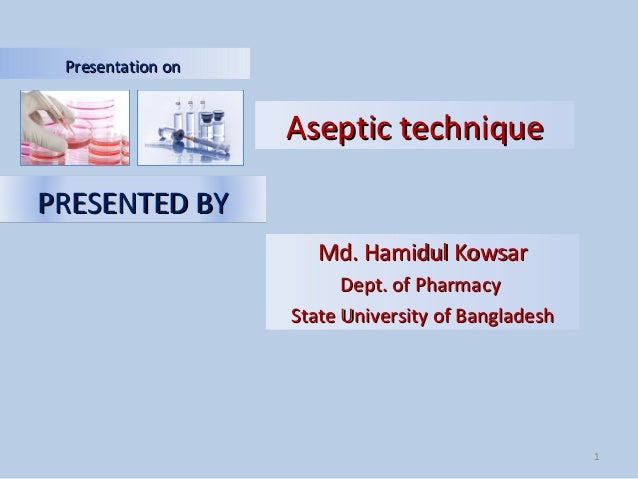 Presentation on

Aseptic technique

PRESENTED BY

Md. Hamidul Kowsar
Dept. of Pharmacy
State University of Bangladesh

1